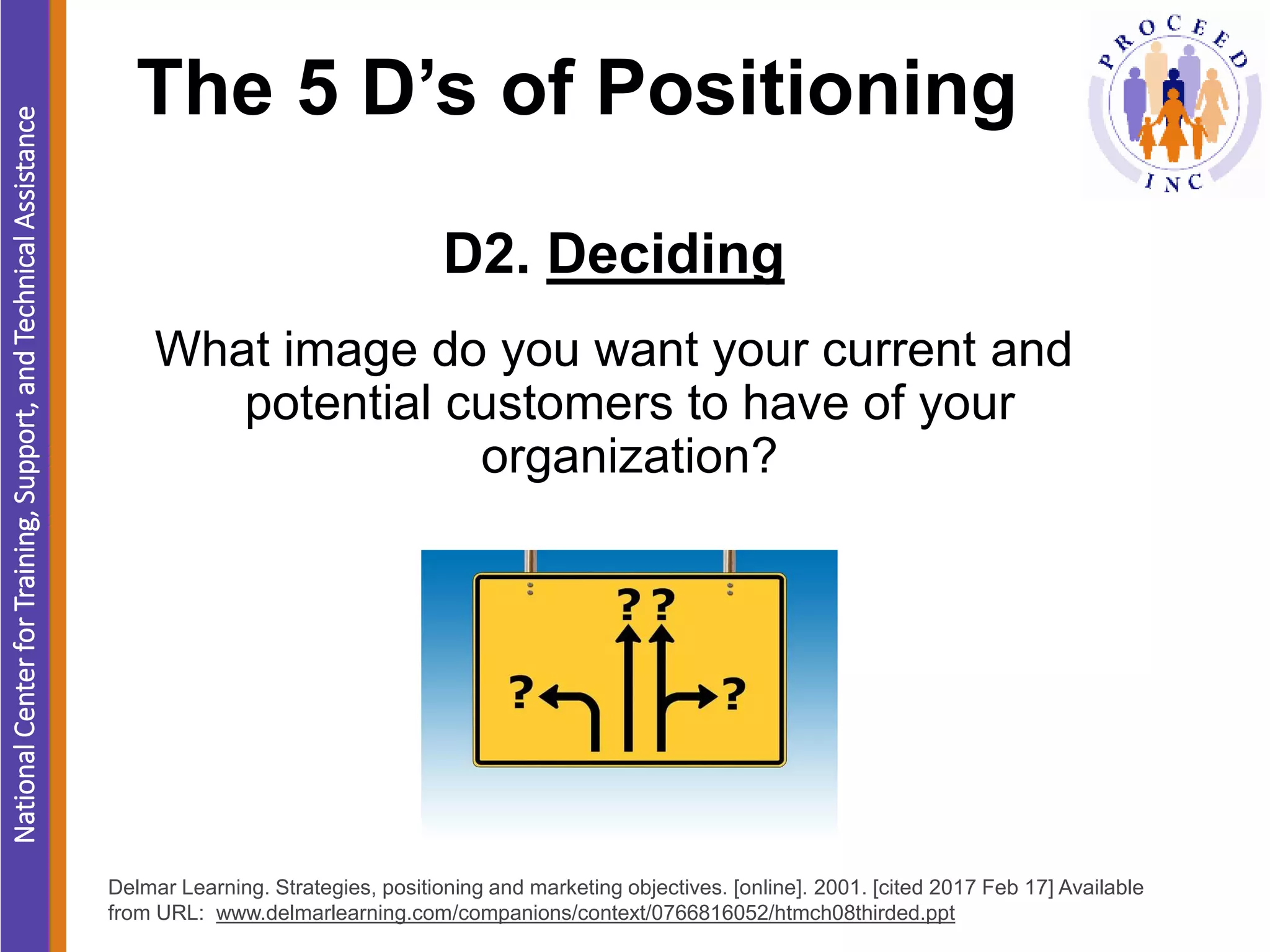 National Center for Training, Support, and Technical Assistance

The 5 D's of Positioning

PROCEED INC

D2. Deciding

What image do you want your current and potential customers to have of your organization?

? ?

?

?

Delmar Learning. Strategies, positioning and marketing objectives. [online]. 2001. [cited 2017 Feb 17] Available from URL: www.delmarlearning.com/companions/context/0766816052/htmch08thirded.ppt